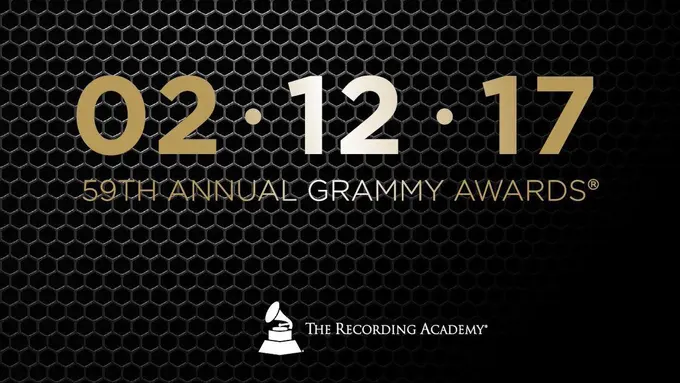 02 · 12 · 17

59TH ANNUAL GRAMMY AWARDS®

THE RECORDING ACADEMY®